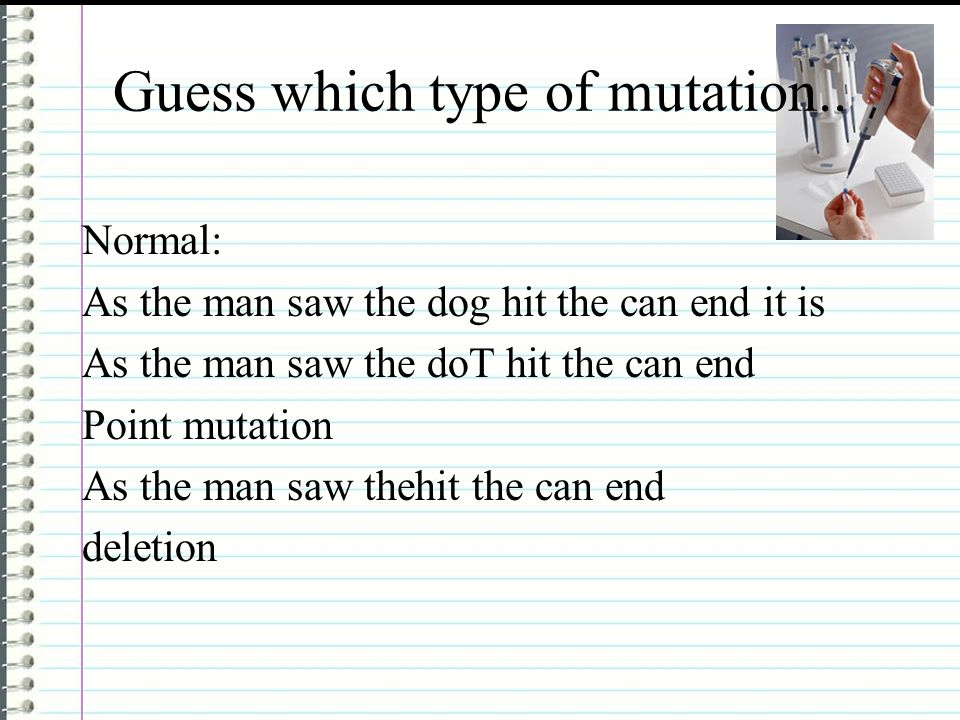 Guess which type of mutation..

Normal:
As the man saw the dog hit the can end it is
As the man saw the doT hit the can end
Point mutation
As the man saw thehit the can end
deletion